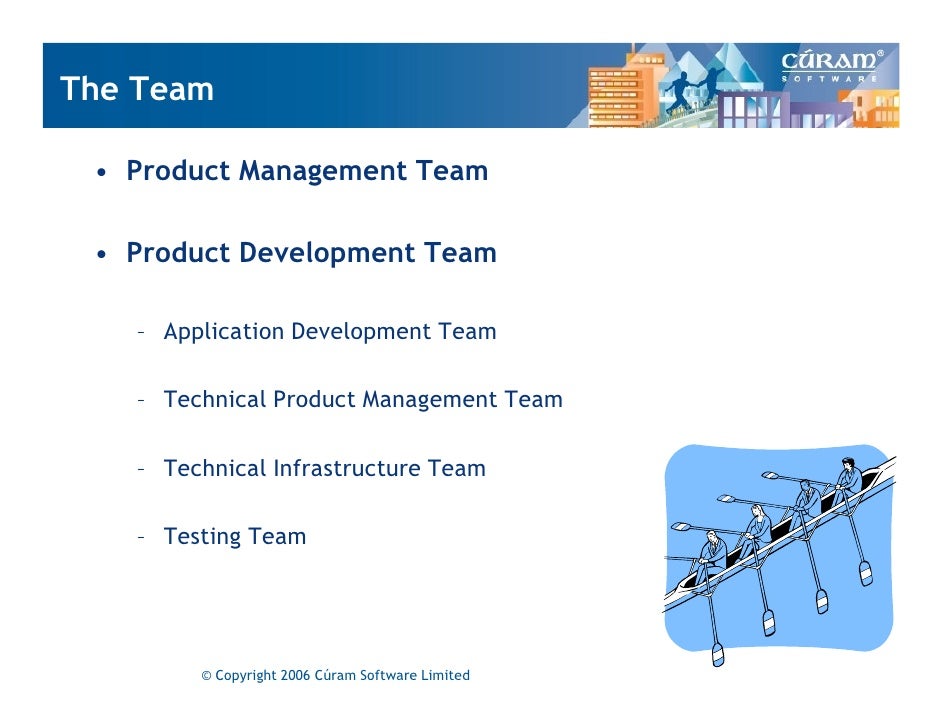 The Team

CÚRAM®
SOFTWARE

• Product Management Team

• Product Development Team

– Application Development Team

– Technical Product Management Team

– Technical Infrastructure Team

– Testing Team

© Copyright 2006 Cúram Software Limited